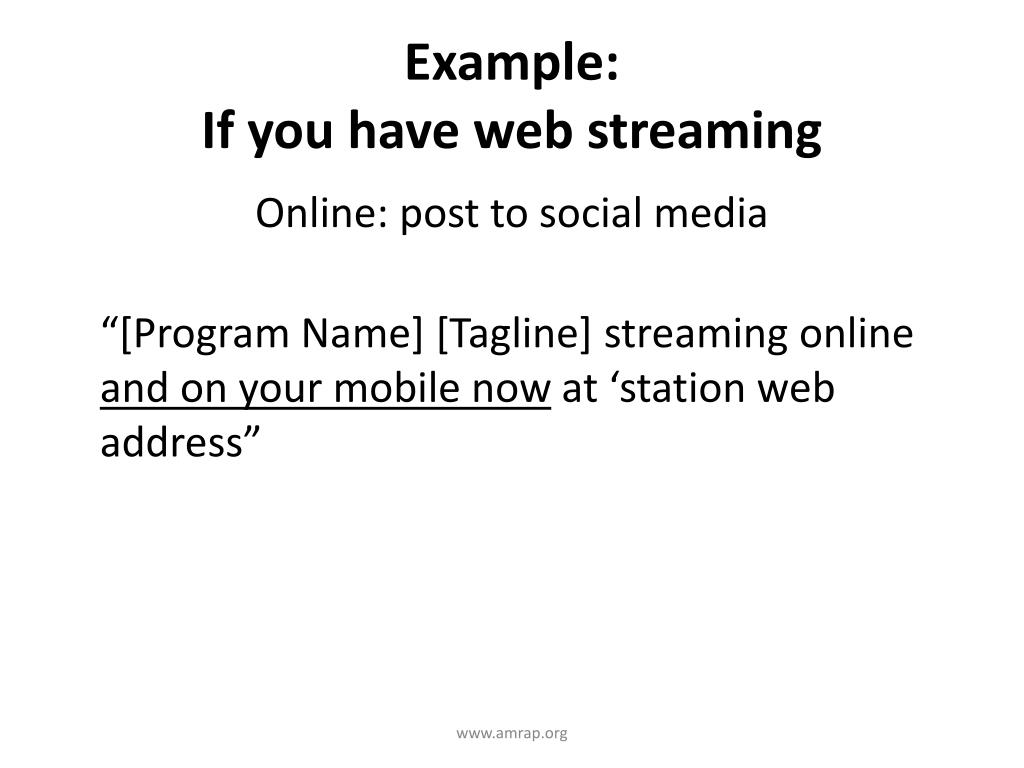 Example:
If you have web streaming

Online: post to social media

“[Program Name] [Tagline] streaming online and on your mobile now at ‘station web address”

www.amrap.org